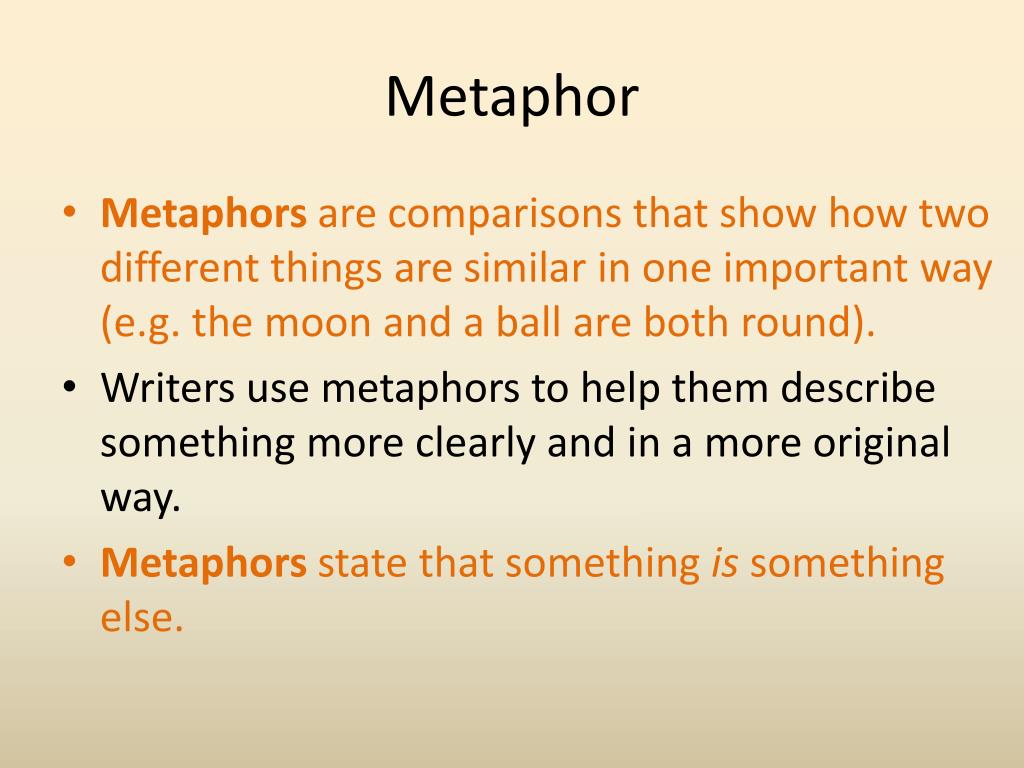 Metaphor

• Metaphors are comparisons that show how two different things are similar in one important way (e.g. the moon and a ball are both round).
• Writers use metaphors to help them describe something more clearly and in a more original way.
• Metaphors state that something is something else.